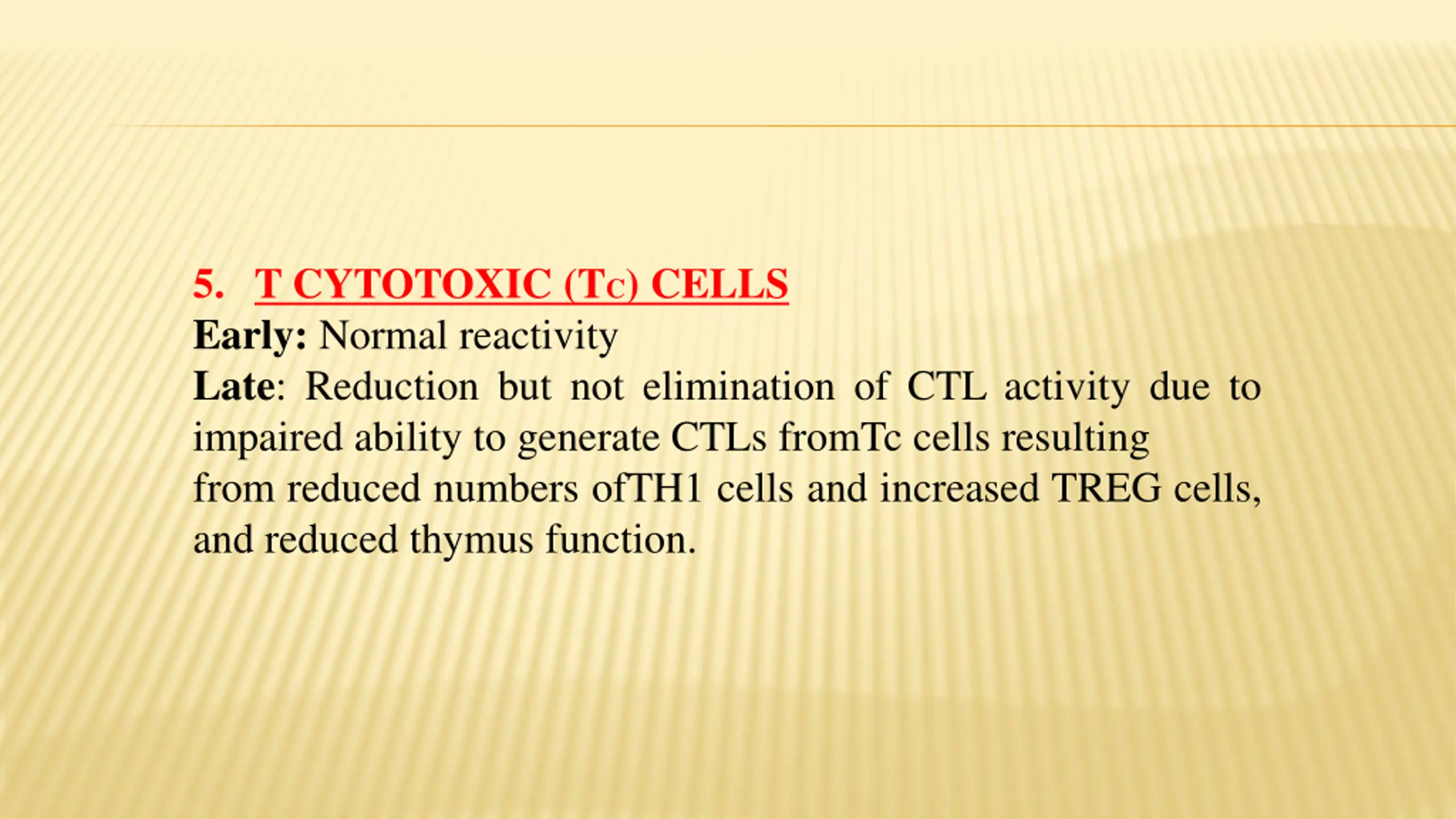 5. T CYTOTOXIC (Tc) CELLS

Early: Normal reactivity

Late: Reduction but not elimination of CTL activity due to impaired ability to generate CTLs fromTc cells resulting from reduced numbers ofTH1 cells and increased TREG cells, and reduced thymus function.